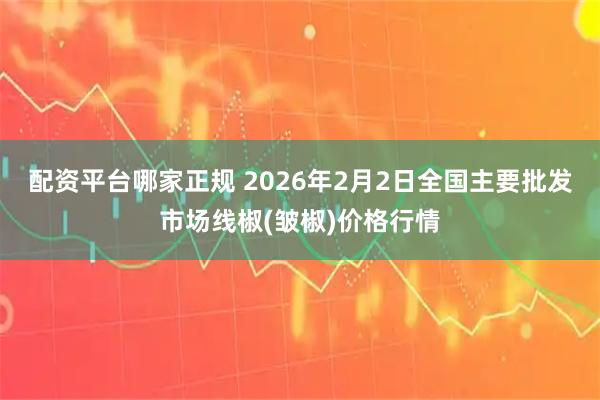 配资平台哪家正规 2026年2月2日全国主要批发市场线椒(皱椒)价格行情